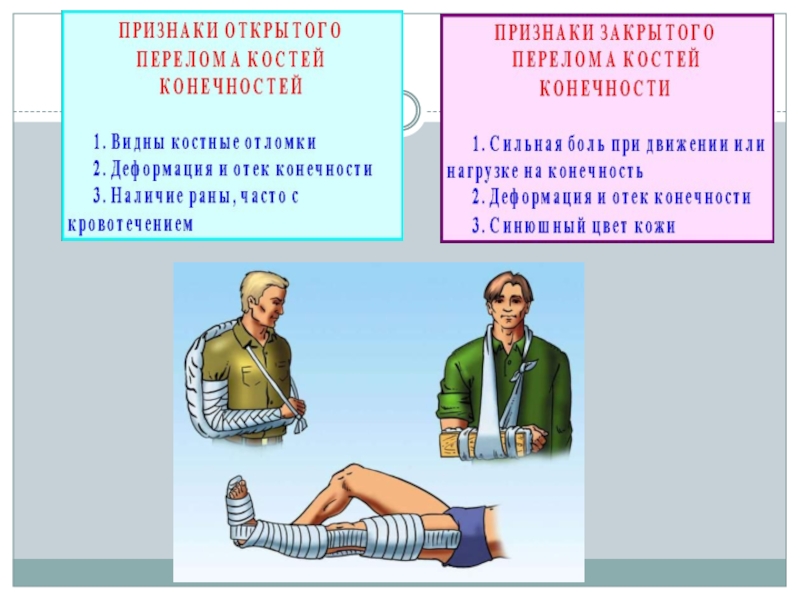 ПРИЗНАКИ ОТКРЫТОГО ПЕРЕЛОМА КОСТЕЙ КОНЕЧНОСТЕЙ

1. Видны костные отломки
2. Деформация и отек конечности
3. Наличие раны, часто с кровотечением

ПРИЗНАКИ ЗАКРЫТОГО ПЕРЕЛОМА КОСТЕЙ КОНЕЧНОСТИ

1. Сильная боль при движении или нагрузке на конечность
2. Деформация и отек конечности
3. Синюшный цвет кожи